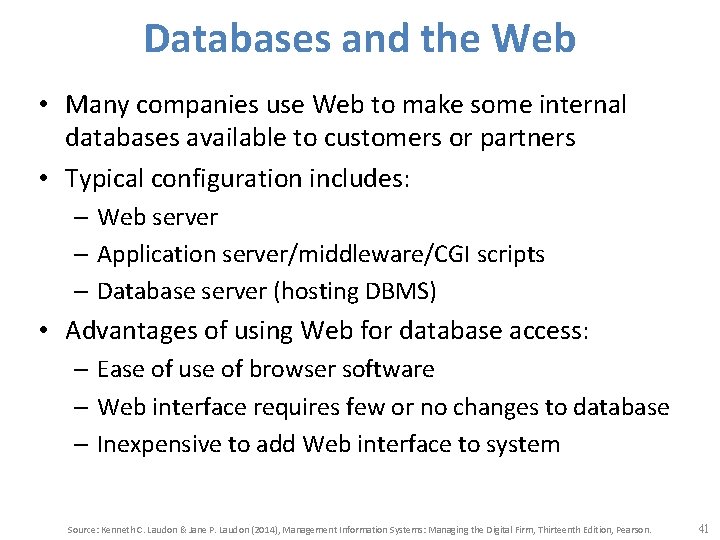 Databases and the Web

• Many companies use Web to make some internal databases available to customers or partners

• Typical configuration includes:
– Web server
– Application server/middleware/CGI scripts
– Database server (hosting DBMS)

• Advantages of using Web for database access:
– Ease of use of browser software
– Web interface requires few or no changes to database
– Inexpensive to add Web interface to system

Source: Kenneth C. Laudon & Jane P. Laudon (2014), Management Information Systems: Managing the Digital Firm, Thirteenth Edition, Pearson.

41